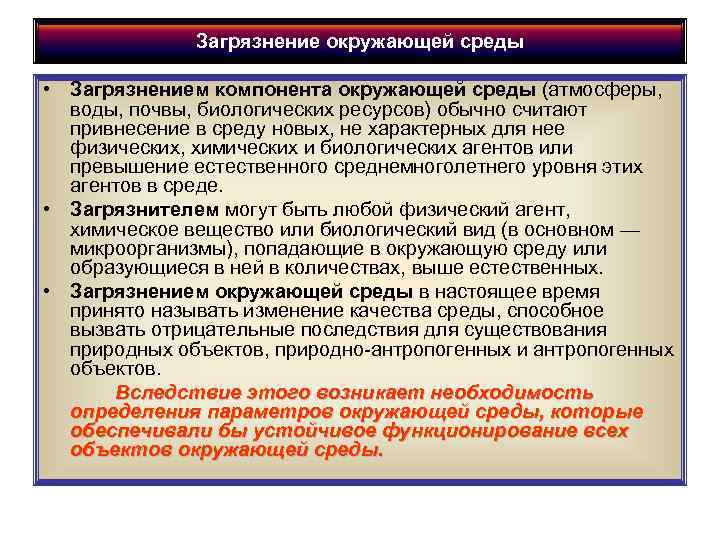 Загрязнение окружающей среды

• Загрязнением компонента окружающей среды (атмосферы, воды, почвы, биологических ресурсов) обычно считают привнесение в среду новых, не характерных для нее физических, химических и биологических агентов или превышение естественного среднемноголетнего уровня этих агентов в среде.

• Загрязнителем могут быть любой физический агент, химическое вещество или биологический вид (в основном — микроорганизмы), попадающие в окружающую среду или образующиеся в ней в количествах, выше естественных.

• Загрязнением окружающей среды в настоящее время принято называть изменение качества среды, способное вызвать отрицательные последствия для существования природных объектов, природно-антропогенных и антропогенных объектов.

Вследствие этого возникает необходимость определения параметров окружающей среды, которые обеспечивали бы устойчивое функционирование всех объектов окружающей среды.